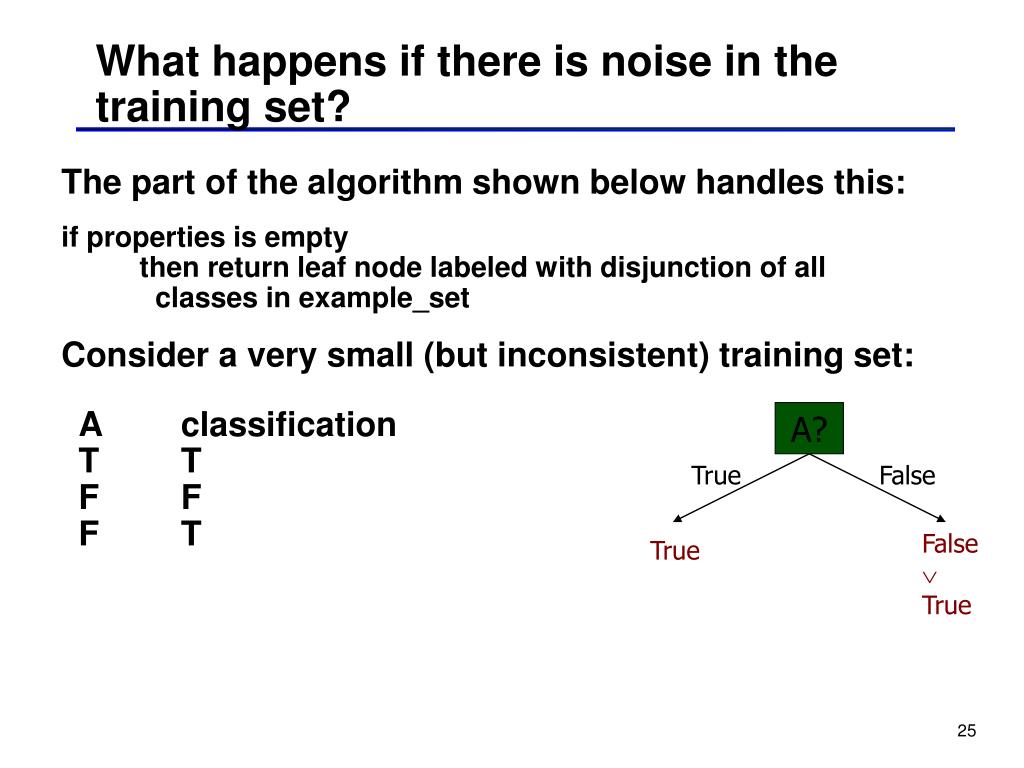 What happens if there is noise in the training set?

The part of the algorithm shown below handles this:

if properties is empty
then return leaf node labeled with disjunction of all classes in example_set

Consider a very small (but inconsistent) training set:

| A | classification |
|---|---|
| T | T |
| F | F |
| F | T |

A?

True

False

True

False
$\vee$
True

25